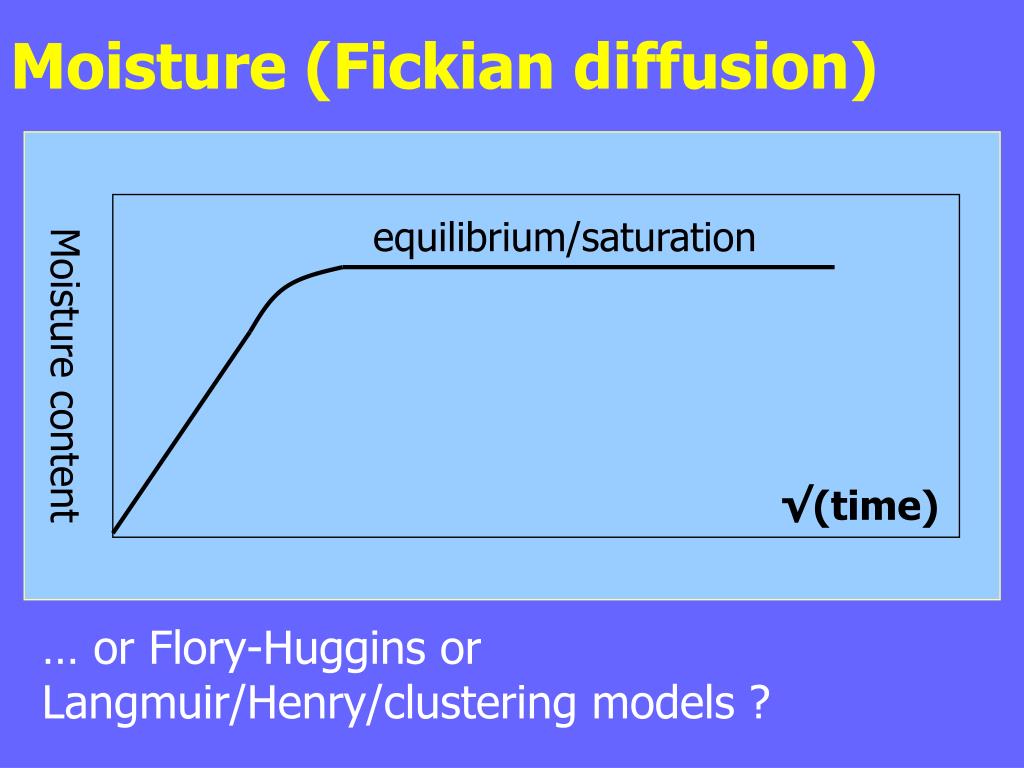 Moisture (Fickian diffusion)

Moisture content

equilibrium/saturation

√(time)

… or Flory-Huggins or Langmuir/Henry/clustering models ?